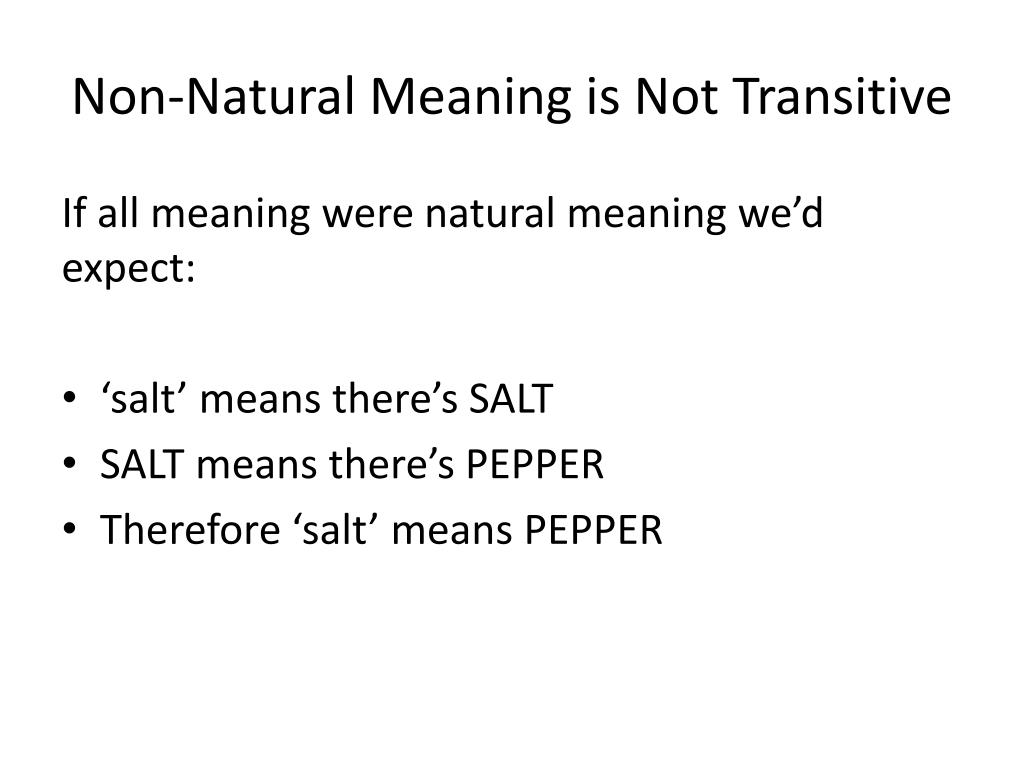 Non-Natural Meaning is Not Transitive

If all meaning were natural meaning we’d expect:

• ‘salt’ means there’s SALT
• SALT means there’s PEPPER
• Therefore ‘salt’ means PEPPER